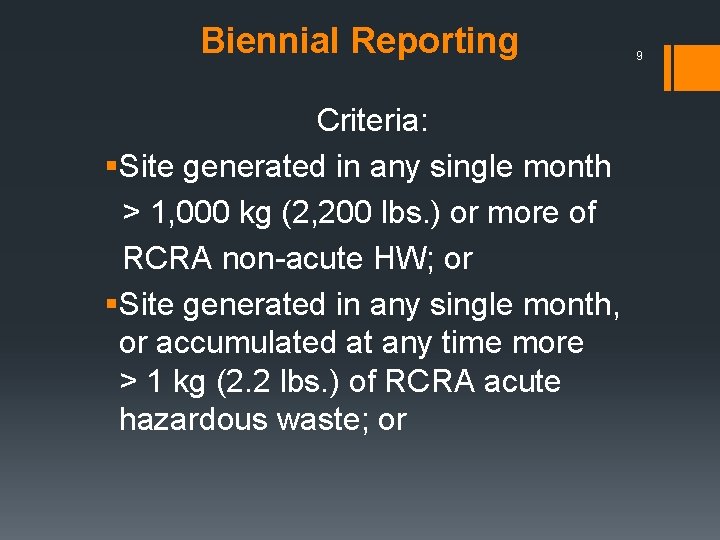 Biennial Reporting

9

Criteria:

▪Site generated in any single month > 1,000 kg (2,200 lbs.) or more of RCRA non-acute HW; or

▪Site generated in any single month, or accumulated at any time more > 1 kg (2.2 lbs.) of RCRA acute hazardous waste; or